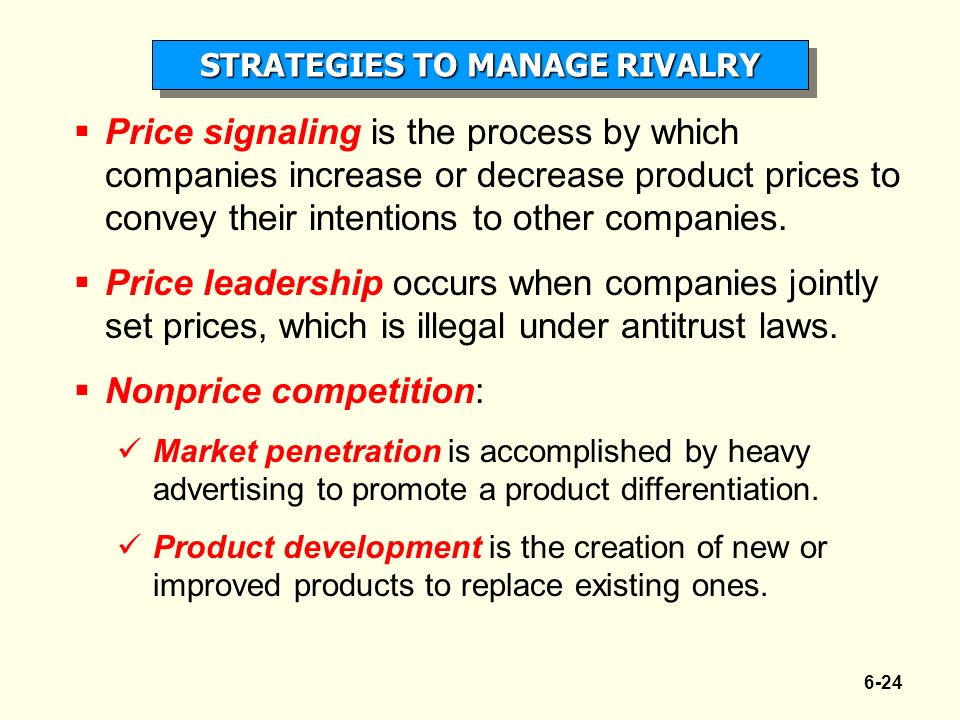 STRATEGIES TO MANAGE RIVALRY

▪ Price signaling is the process by which companies increase or decrease product prices to convey their intentions to other companies.

▪ Price leadership occurs when companies jointly set prices, which is illegal under antitrust laws.

▪ Nonprice competition:

✓ Market penetration is accomplished by heavy advertising to promote a product differentiation.

✓ Product development is the creation of new or improved products to replace existing ones.

6-24